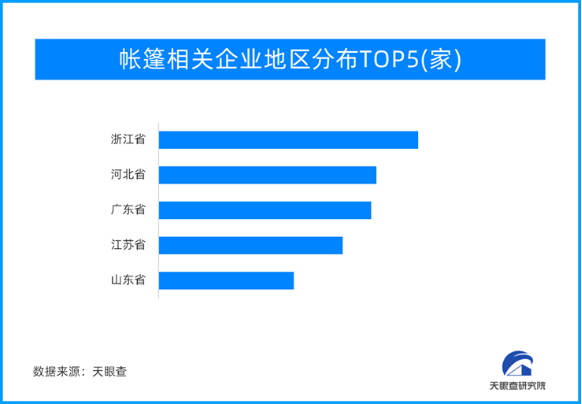 帐篷相关企业地区分布TOP5(家)

浙江省
河北省
广东省
江苏省
山东省

数据来源：天眼查

天眼查研究院